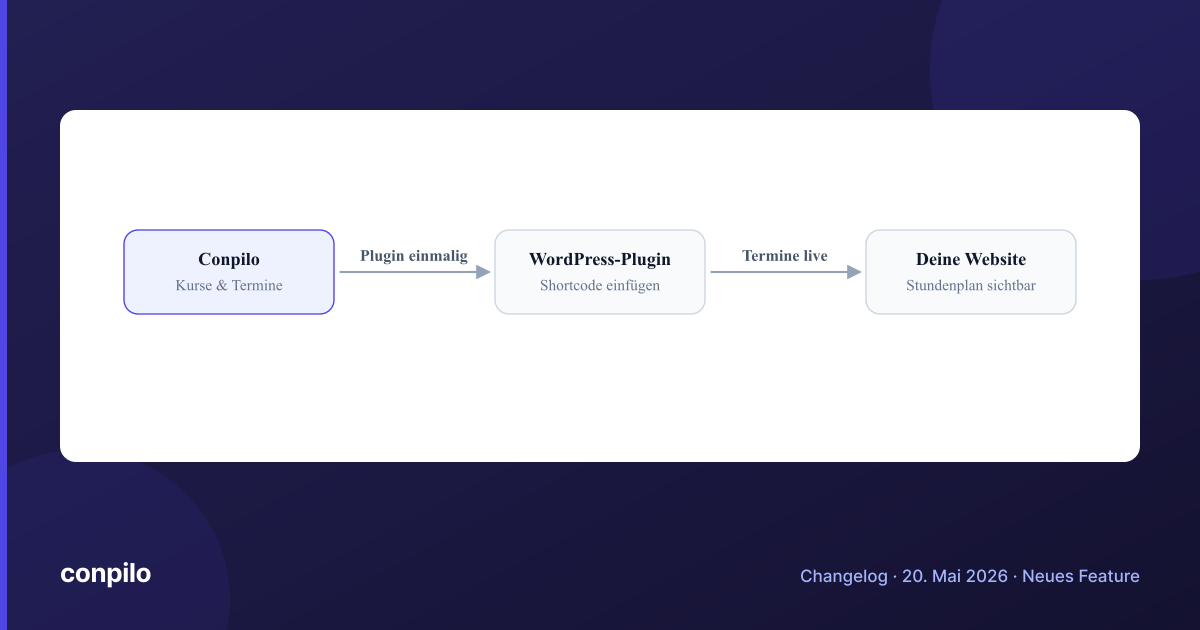 Conpilo
Kurse & Termine

Plugin einmalig

WordPress-Plugin
Shortcode einfügen

Termine live

Deine Website
Stundenplan sichtbar

conpilo

Changelog · 20. Mai 2026 · Neues Feature